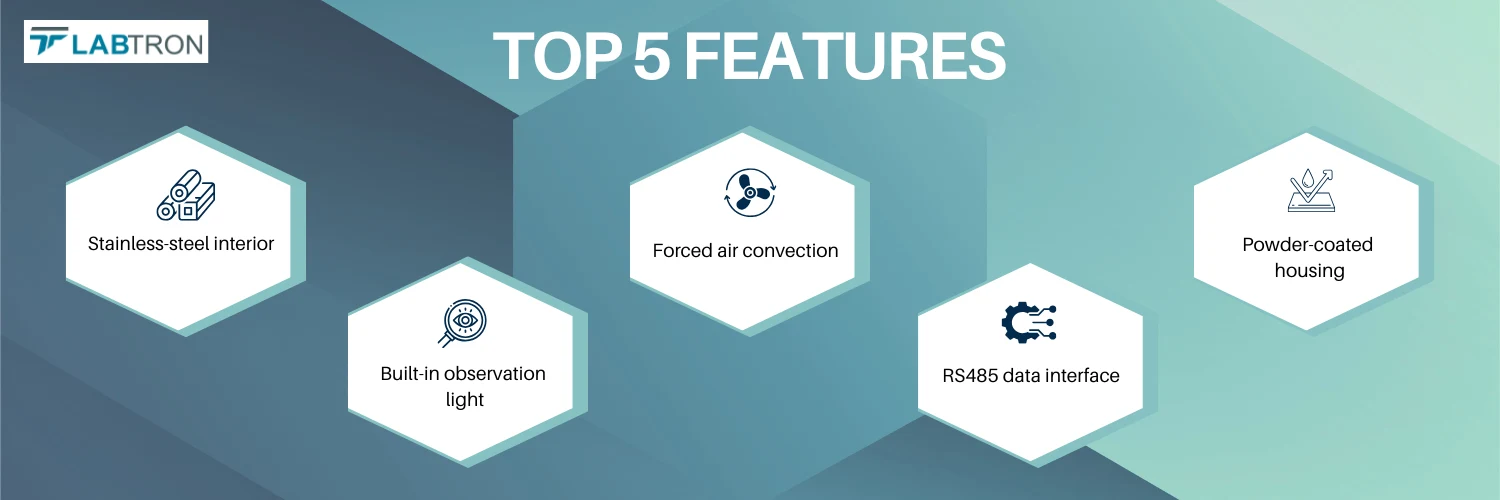 LABTRON

TOP 5 FEATURES

Stainless-steel interior

Built-in observation light

Forced air convection

RS485 data interface

Powder-coated housing